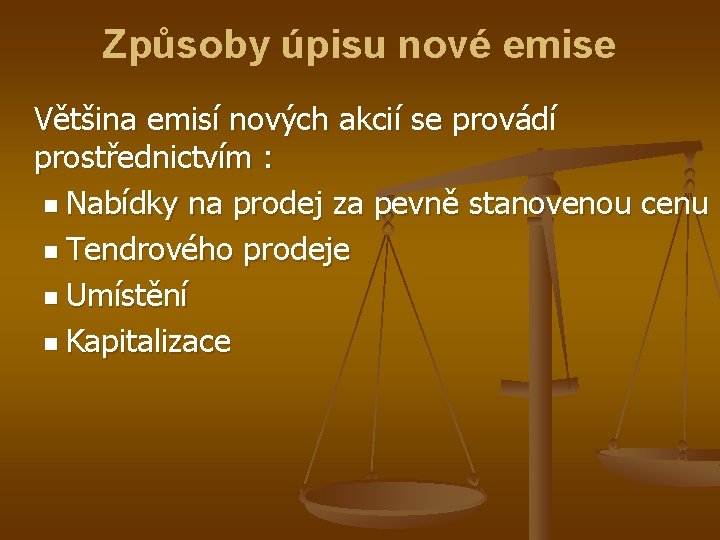 Způsoby úpisu nové emise

Většina emisí nových akcií se provádí prostřednictvím :

- Nabídky na prodej za pevně stanovenou cenu
- Tendrového prodeje
- Umístění
- Kapitalizace